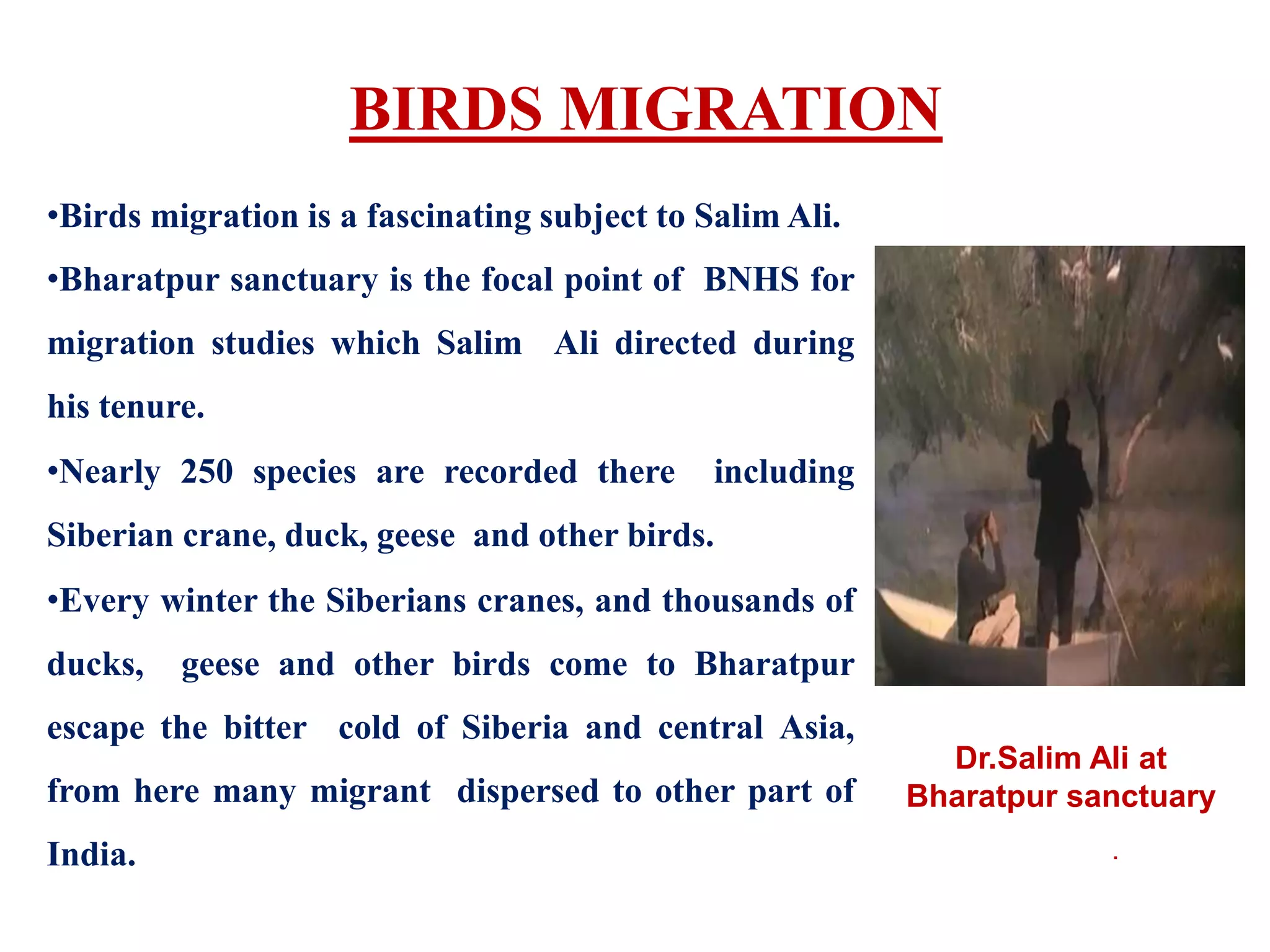 BIRDS MIGRATION

•Birds migration is a fascinating subject to Salim Ali.

•Bharatpur sanctuary is the focal point of BNHS for migration studies which Salim Ali directed during his tenure.

•Nearly 250 species are recorded there including Siberian crane, duck, geese and other birds.

•Every winter the Siberians cranes, and thousands of ducks, geese and other birds come to Bharatpur escape the bitter cold of Siberia and central Asia, from here many migrant dispersed to other part of India.

Dr.Salim Ali at Bharatpur sanctuary

.